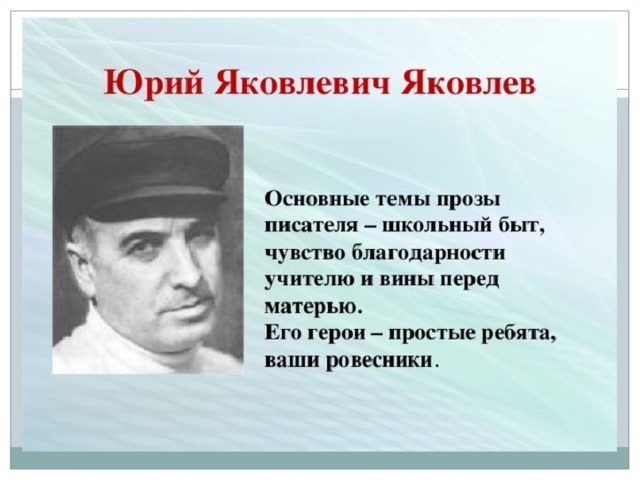 Юрий Яковлевич Яковлев

Основные темы прозы писателя – школьный быт, чувство благодарности учителю и вины перед матерью.
Его герои – простые ребята, ваши ровесники.